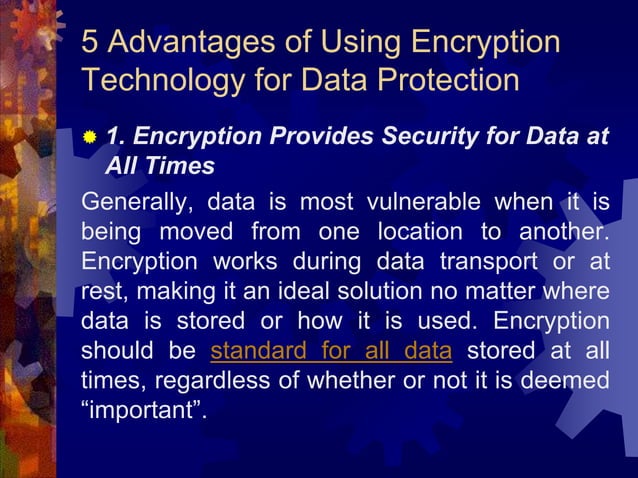 5 Advantages of Using Encryption Technology for Data Protection

1. Encryption Provides Security for Data at All Times

Generally, data is most vulnerable when it is being moved from one location to another. Encryption works during data transport or at rest, making it an ideal solution no matter where data is stored or how it is used. Encryption should be standard for all data stored at all times, regardless of whether or not it is deemed “important”.